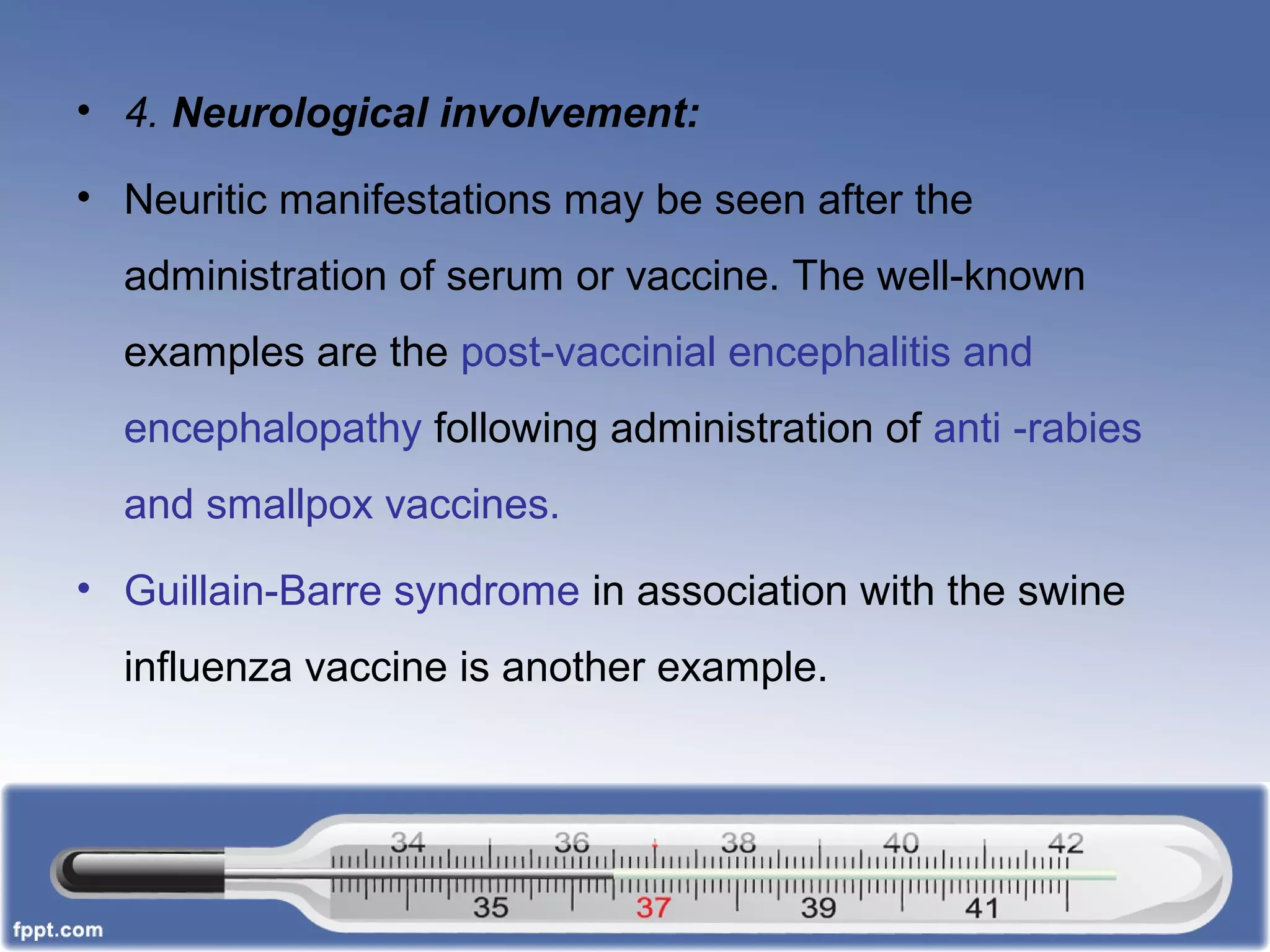 • 4. Neurological involvement:

• Neuritic manifestations may be seen after the administration of serum or vaccine. The well-known examples are the post-vaccinial encephalitis and encephalopathy following administration of anti -rabies and smallpox vaccines.

• Guillain-Barre syndrome in association with the swine influenza vaccine is another example.

34 36 38 40 42
35 37 39 41

fppt.com